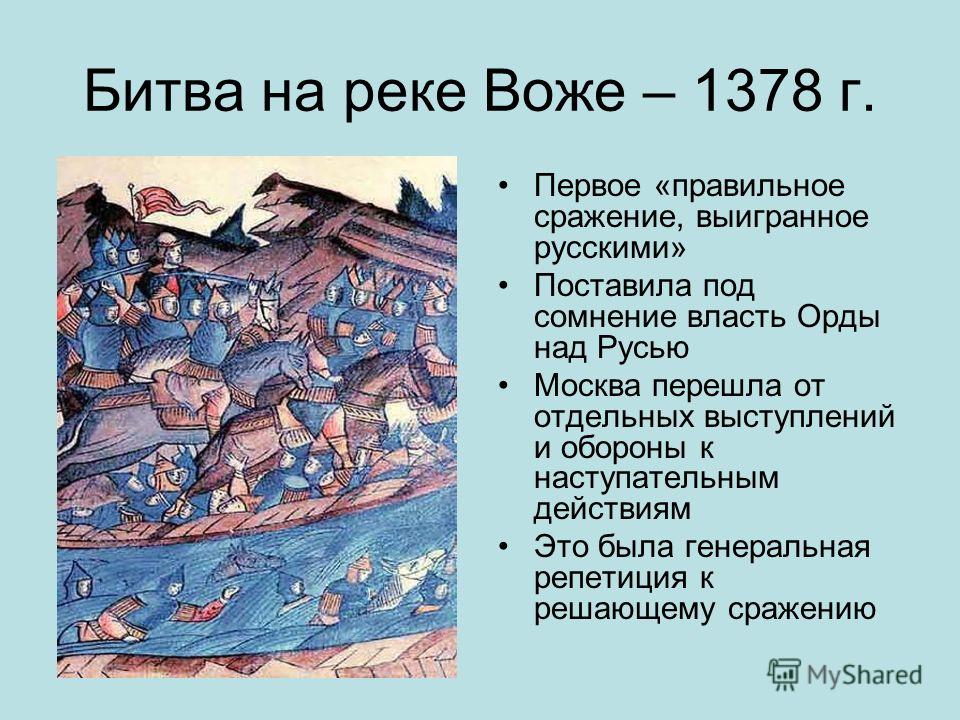 Битва на реке Воже – 1378 г.

• Первое «правильное сражение, выигранное русскими»
• Поставила под сомнение власть Орды над Русью
• Москва перешла от отдельных выступлений и обороны к наступательным действиям
• Это была генеральная репетиция к решающему сражению

MyShared